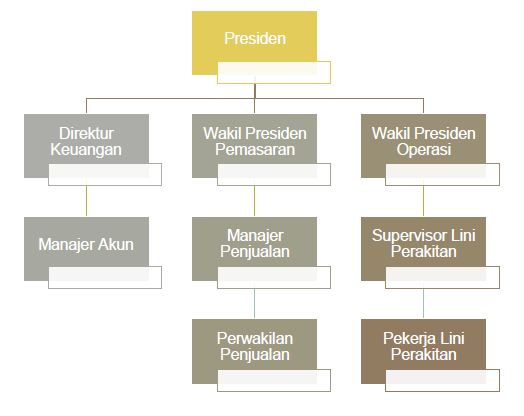 Presiden

Direktur Keuangan

Wakil Presiden Pemasaran

Wakil Presiden Operasi

Manajer Akun

Manajer Penjualan

Supervisor Lini Perakitan

Perwakilan Penjualan

Pekerja Lini Perakitan